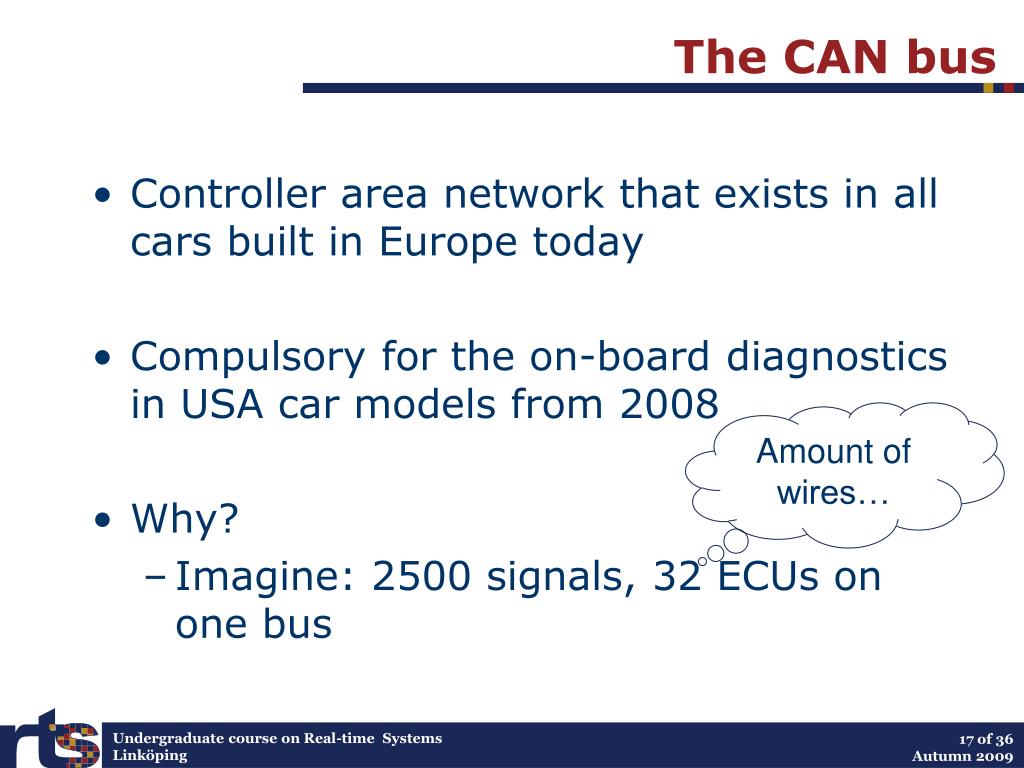 The CAN bus

• Controller area network that exists in all cars built in Europe today

• Compulsory for the on-board diagnostics in USA car models from 2008

Amount of wires…

• Why?
 – Imagine: 2500 signals, 32 ECUs on one bus

rts

Undergraduate course on Real-time Systems
Linköping

17 of 36
Autumn 2009